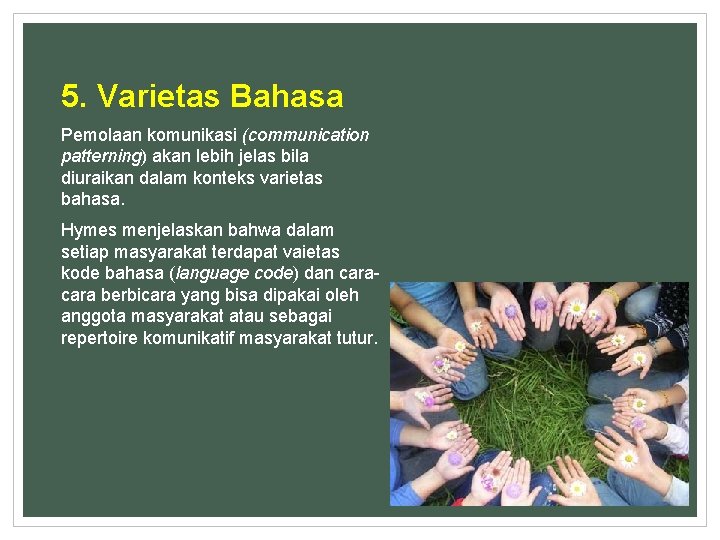 5. Varietas Bahasa

Pemolaan komunikasi (communication patterning) akan lebih jelas bila diuraikan dalam konteks varietas bahasa.

Hymes menjelaskan bahwa dalam setiap masyarakat terdapat vaietas kode bahasa (language code) dan cara-cara berbicara yang bisa dipakai oleh anggota masyarakat atau sebagai repertoire komunikatif masyarakat tutur.